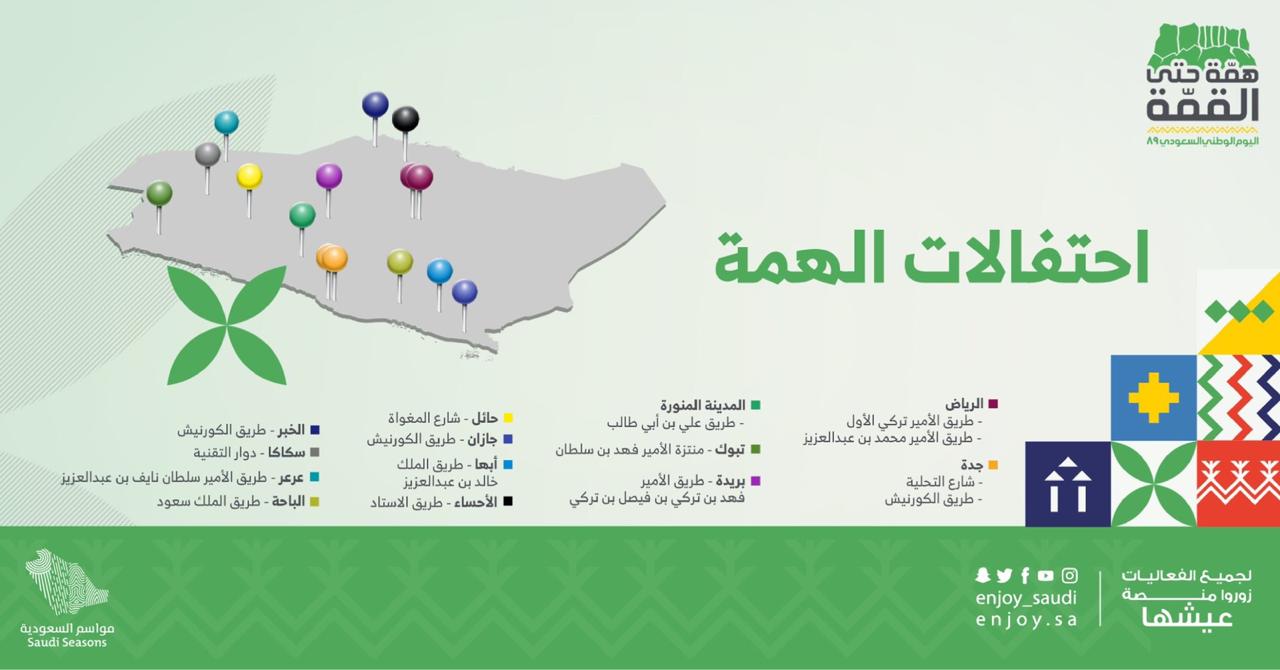 همّة حتى القمّة
اليوم الوطني السعودي ٨٩

احتفالات الهمة

الرياض
- طريق الأمير تركي الأول
- طريق الأمير محمد بن عبدالعزيز

جدة
- شارع التحلية
- طريق الكورنيش

المدينة المنورة
- طريق علي بن أبي طالب

تبوك - منتزة الأمير فهد بن سلطان

بريدة - طريق الأمير فهد بن تركي بن فيصل بن تركي

حائل - شارع المغواة

جازان - طريق الكورنيش

أبها - طريق الملك خالد بن عبدالعزيز

الأحساء - طريق الاستاد

الخبر - طريق الكورنيش

سكاكا - دوار التقنية

عرعر - طريق الأمير سلطان نايف بن عبدالعزيز

الباحة - طريق الملك سعود

لجميع الفعاليات زوروا منصة
عيشها

enjoy_saudi
enjoy.sa

مواسم السعودية
Saudi Seasons